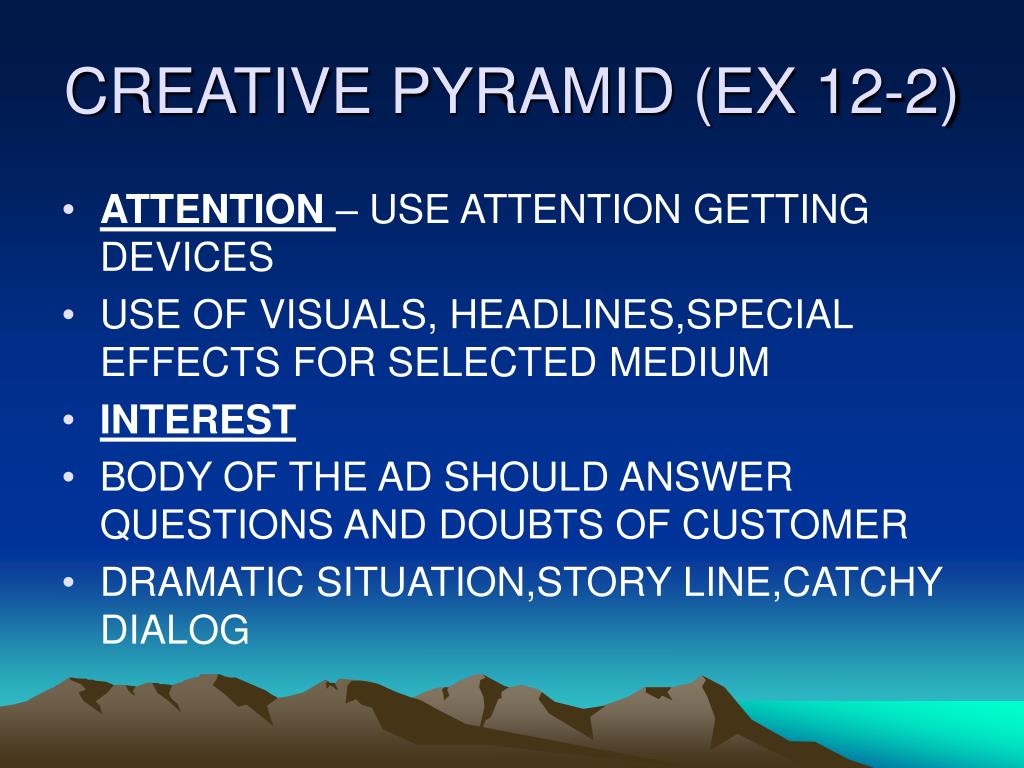 CREATIVE PYRAMID (EX 12-2)

• ATTENTION – USE ATTENTION GETTING DEVICES
• USE OF VISUALS, HEADLINES,SPECIAL EFFECTS FOR SELECTED MEDIUM
• INTEREST
• BODY OF THE AD SHOULD ANSWER QUESTIONS AND DOUBTS OF CUSTOMER
• DRAMATIC SITUATION,STORY LINE,CATCHY DIALOG